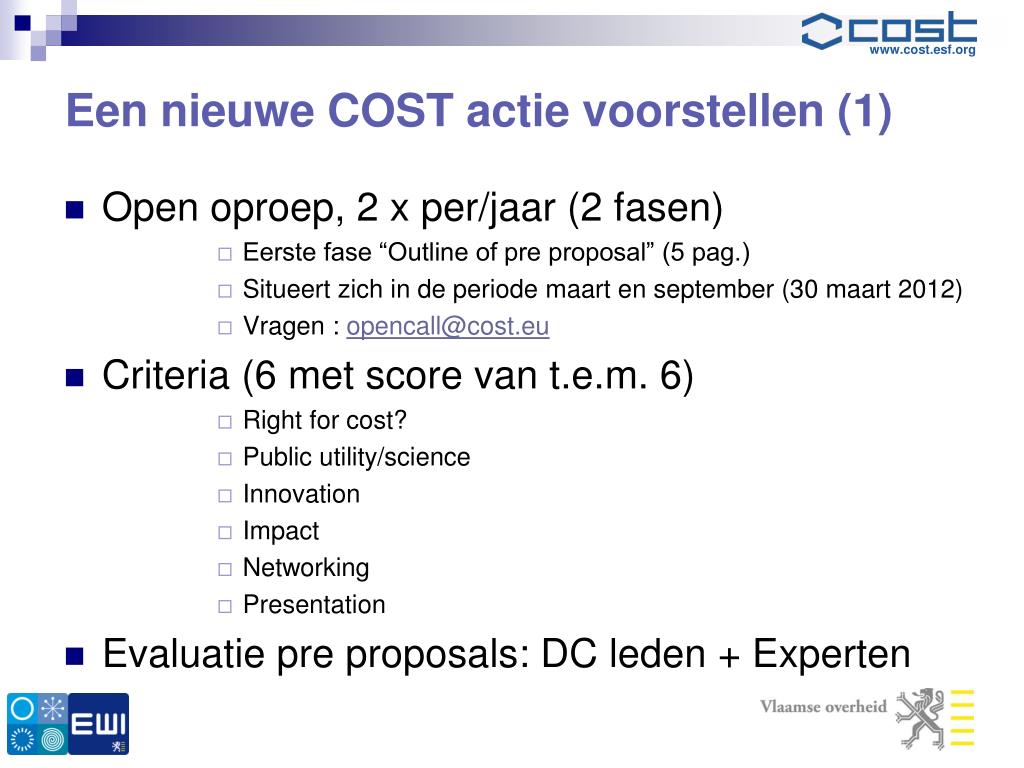 cost
www.cost.esf.org

Een nieuwe COST actie voorstellen (1)

Open oproep, 2 x per/jaar (2 fasen)
Eerste fase “Outline of pre proposal” (5 pag.)
Situeert zich in de periode maart en september (30 maart 2012)
Vragen : opencall@cost.eu

Criteria (6 met score van t.e.m. 6)
Right for cost?
Public utility/science
Innovation
Impact
Networking
Presentation

Evaluatie pre proposals: DC leden + Experten

EWI

Vlaamse overheid